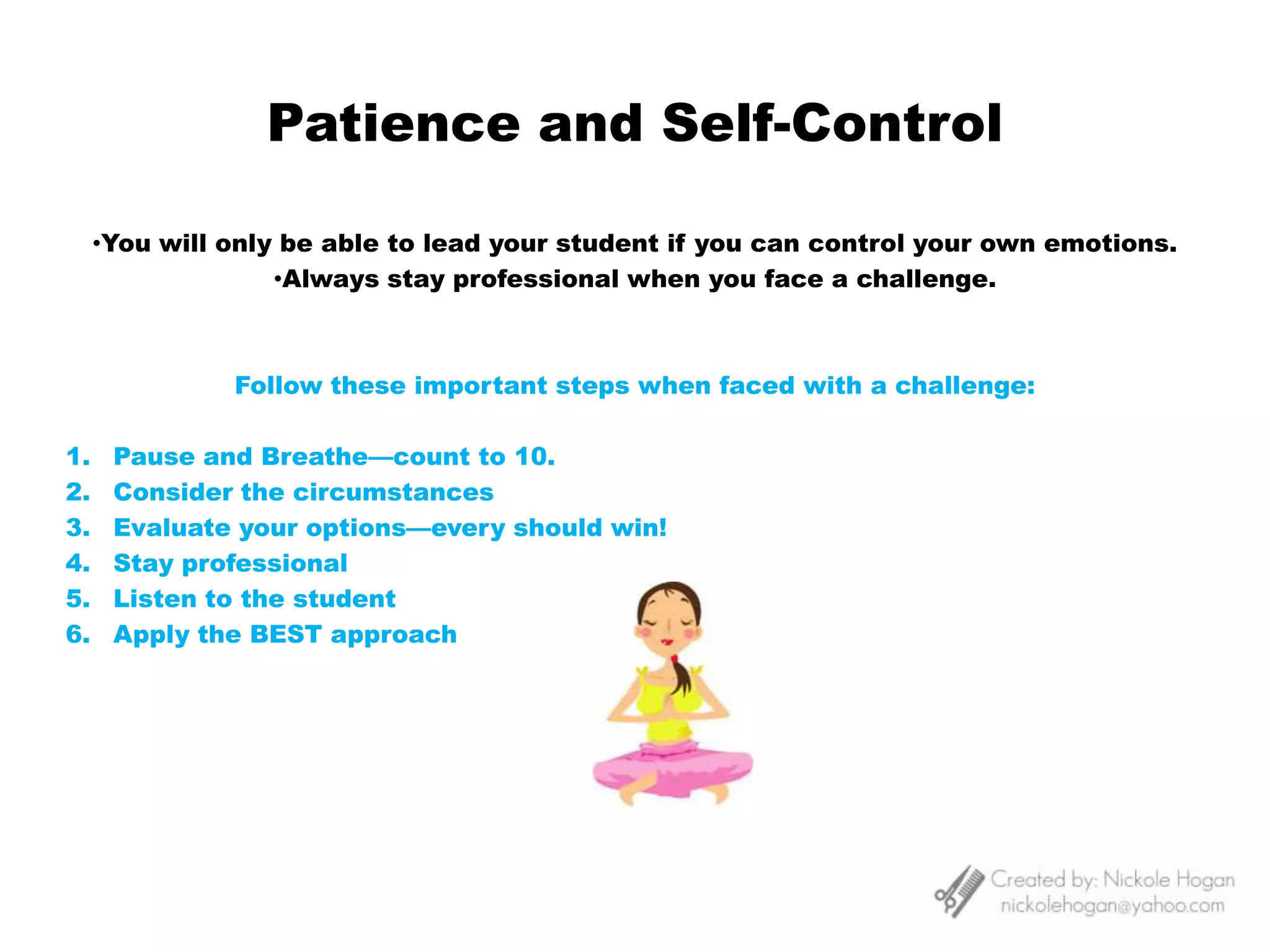 Patience and Self-Control

•You will only be able to lead your student if you can control your own emotions.
•Always stay professional when you face a challenge.

Follow these important steps when faced with a challenge:

1. Pause and Breathe—count to 10.
2. Consider the circumstances
3. Evaluate your options—every should win!
4. Stay professional
5. Listen to the student
6. Apply the BEST approach

Created by: Nickole Hogan
nickolehogan@yahoo.com